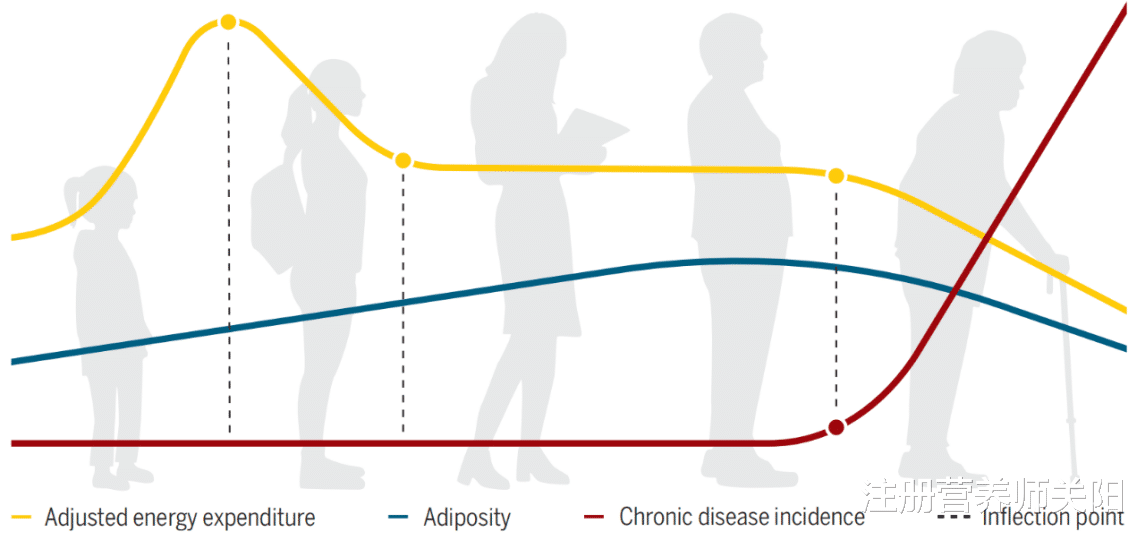 Adjusted energy expenditure
Adiposity
Chronic disease incidence
Inflection point
注册营养师关阳